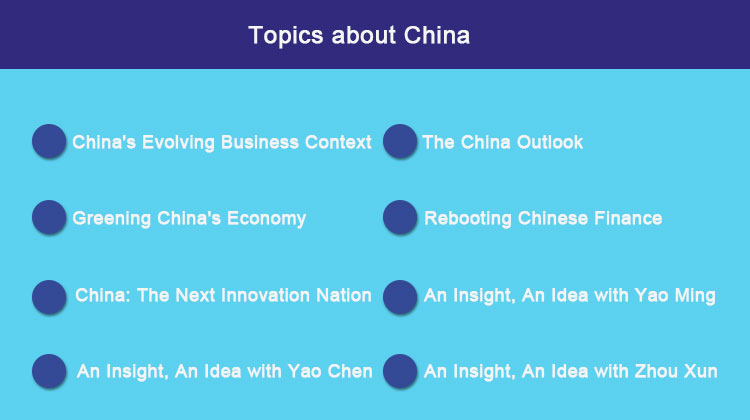 Topics about China

China's Evolving Business Context

Greening China's Economy

China: The Next Innovation Nation

An Insight, An Idea with Yao Chen

The China Outlook

Rebooting Chinese Finance

An Insight, An Idea with Yao Ming

An Insight, An Idea with Zhou Xun